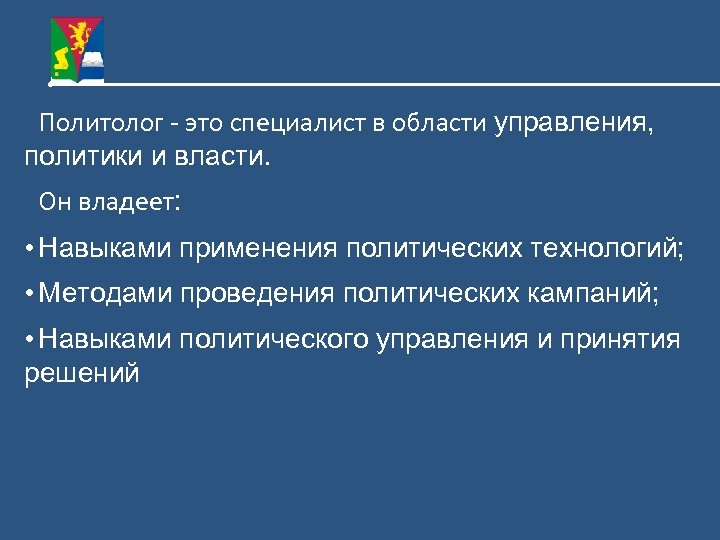 Политолог - это специалист в области управления, политики и власти.

Он владеет:

• Навыками применения политических технологий;

• Методами проведения политических кампаний;

• Навыками политического управления и принятия решений